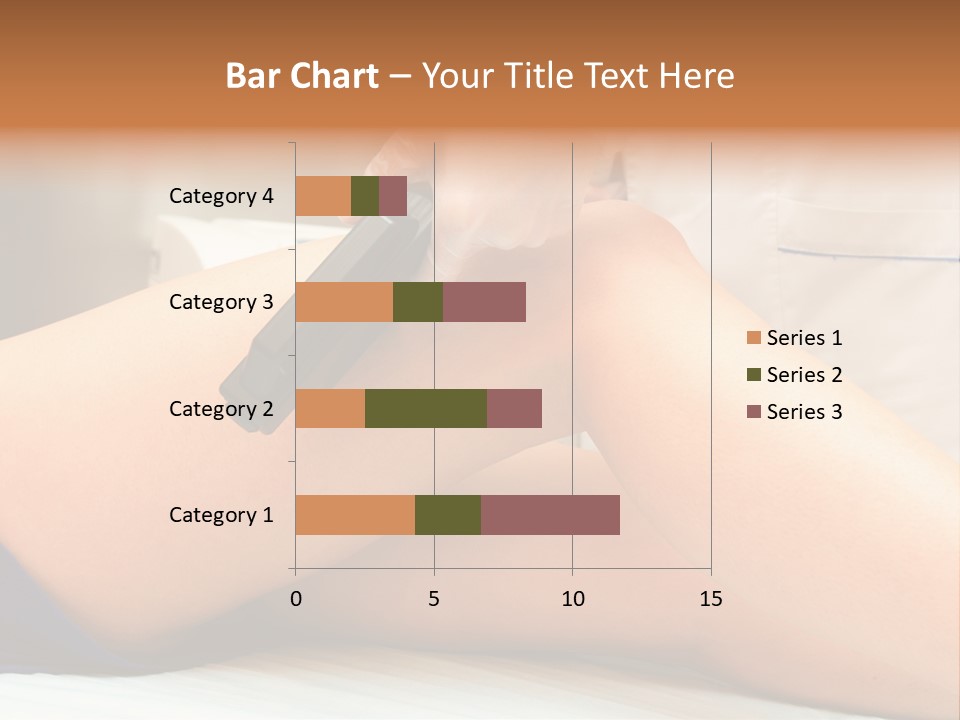 Bar Chart – Your Title Text Here

Category 4
Category 3
Category 2
Category 1

0
5
10
15

Series 1
Series 2
Series 3